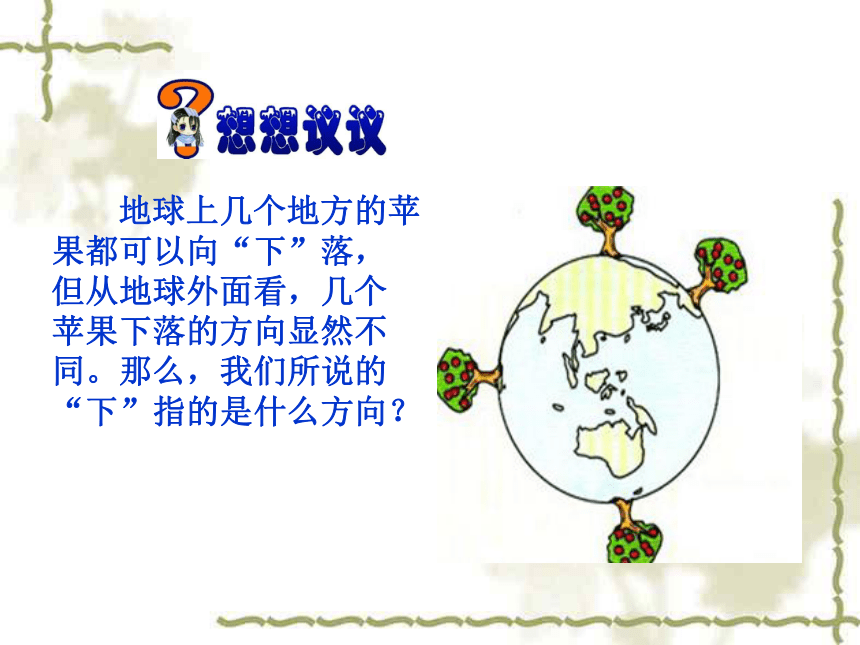 想想议议

地球上几个地方的苹果都可以向“下”落，但从地球外面看，几个苹果下落的方向显然不同。那么，我们所说的“下”指的是什么方向？